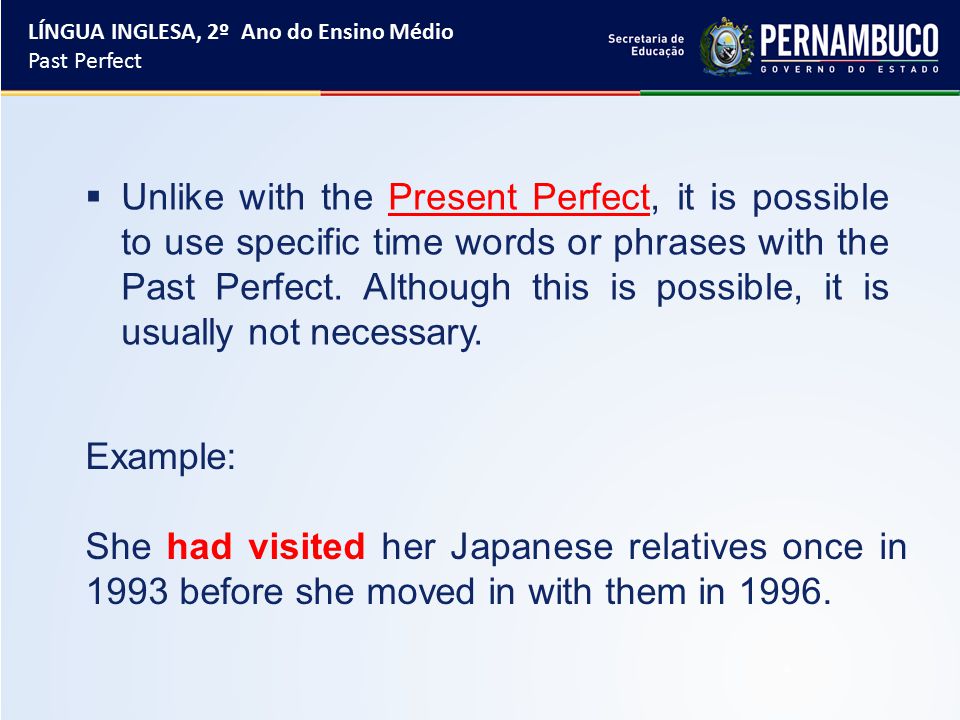 LÍNGUA INGLESA, 2º Ano do Ensino Médio
Past Perfect

Secretaria de Educação
PERNAMBUCO
GOVERNO DO ESTADO

▪ Unlike with the Present Perfect, it is possible to use specific time words or phrases with the Past Perfect. Although this is possible, it is usually not necessary.

Example:

She had visited her Japanese relatives once in 1993 before she moved in with them in 1996.